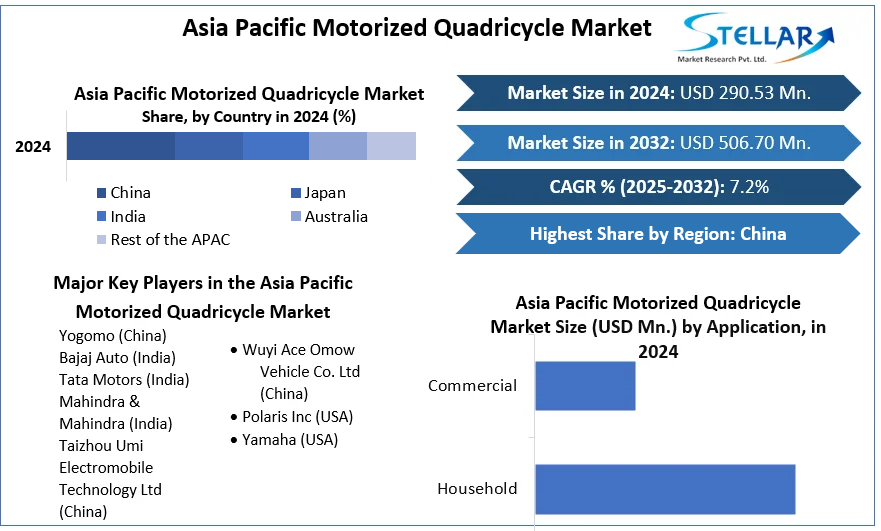 Asia Pacific Motorized Quadricycle Market

STELLAR
Market Research Pvt. Ltd.

Asia Pacific Motorized Quadricycle Market Share, by Country in 2024 (%)

2024

China
Japan
India
Australia
Rest of the APAC

Market Size in 2024: USD 290.53 Mn.

Market Size in 2032: USD 506.70 Mn.

CAGR % (2025-2032): 7.2%

Highest Share by Region: China

Major Key Players in the Asia Pacific Motorized Quadricycle Market

Yogomo (China)
Bajaj Auto (India)
Tata Motors (India)
Mahindra & Mahindra (India)
Taizhou Umi Electromobile Technology Ltd (China)

• Wuyi Ace Omow Vehicle Co. Ltd (China)
• Polaris Inc (USA)
• Yamaha (USA)

Asia Pacific Motorized Quadricycle Market Size (USD Mn.) by Application, in 2024

Commercial
Household